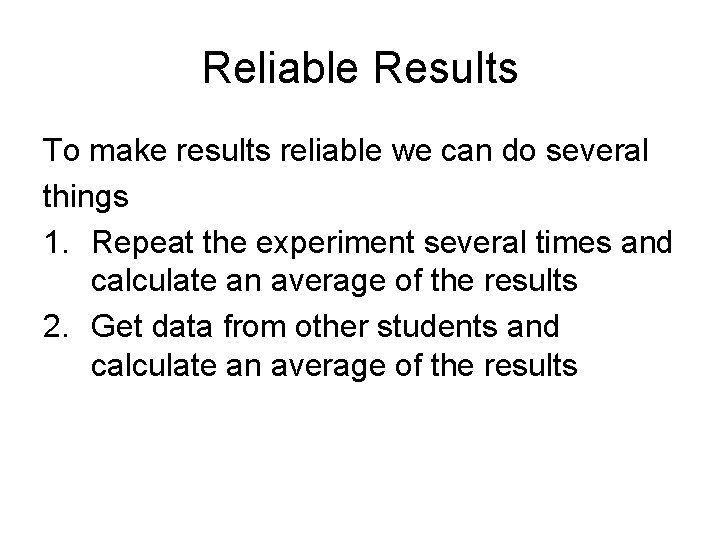 Reliable Results

To make results reliable we can do several things

1. Repeat the experiment several times and calculate an average of the results
2. Get data from other students and calculate an average of the results